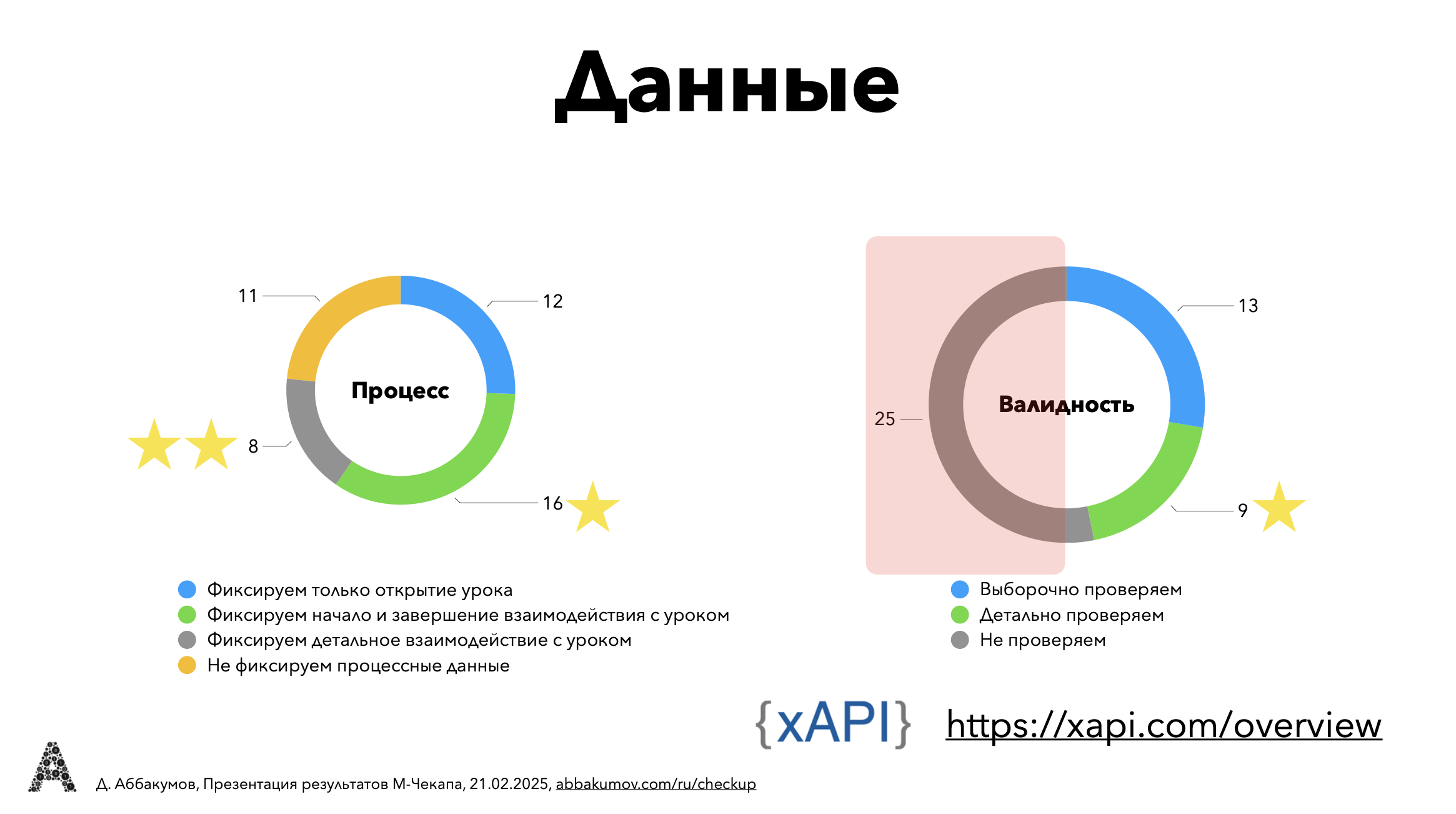 Данные

11
12
Процесс
8
16

Фиксируем только открытие урока
Фиксируем начало и завершение взаимодействия с уроком
Фиксируем детальное взаимодействие с уроком
Не фиксируем процессные данные

13
Валидность
25
9

Выборочно проверяем
Детально проверяем
Не проверяем

{xAPI} https://xapi.com/overview

Д. Аббакумов, Презентация результатов М-Чекапа, 21.02.2025, abbakumov.com/ru/checkup